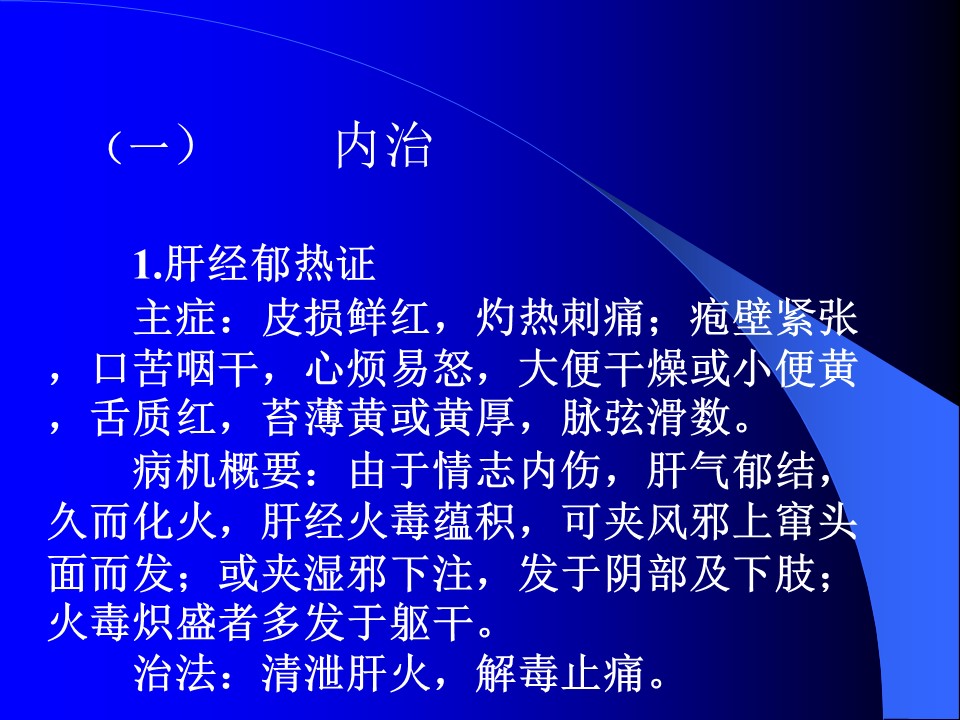 （一）　　内治

1.肝经郁热证

主症：皮损鲜红，灼热刺痛；疱壁紧张，口苦咽干，心烦易怒，大便干燥或小便黄，舌质红，苔薄黄或黄厚，脉弦滑数。

病机概要：由于情志内伤，肝气郁结，久而化火，肝经火毒蕴积，可夹风邪上窜头面而发；或夹湿邪下注，发于阴部及下肢；火毒炽盛者多发于躯干。

治法：清泄肝火，解毒止痛。